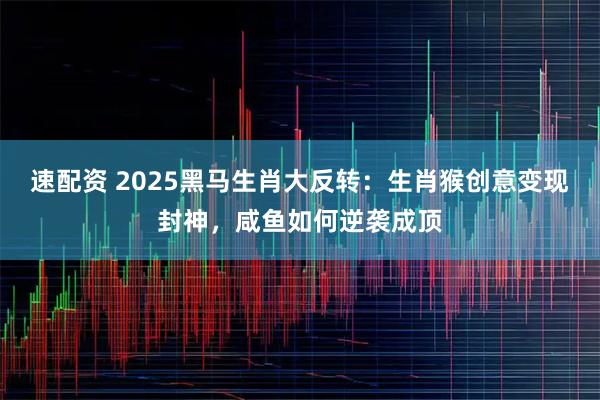 速配资 2025黑马生肖大反转：生肖猴创意变现封神，咸鱼如何逆袭成顶